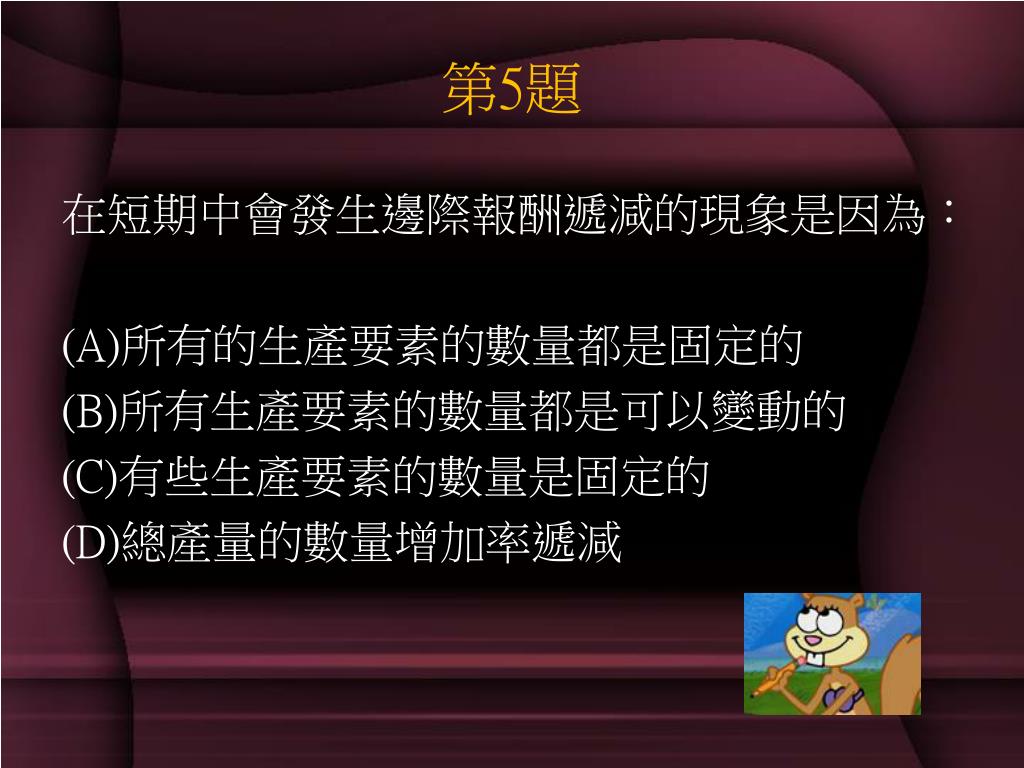 第5題

在短期中會發生邊際報酬遞減的現象是因為：

(A)所有的生產要素的數量都是固定的
(B)所有生產要素的數量都是可以變動的
(C)有些生產要素的數量是固定的
(D)總產量的數量增加率遞減